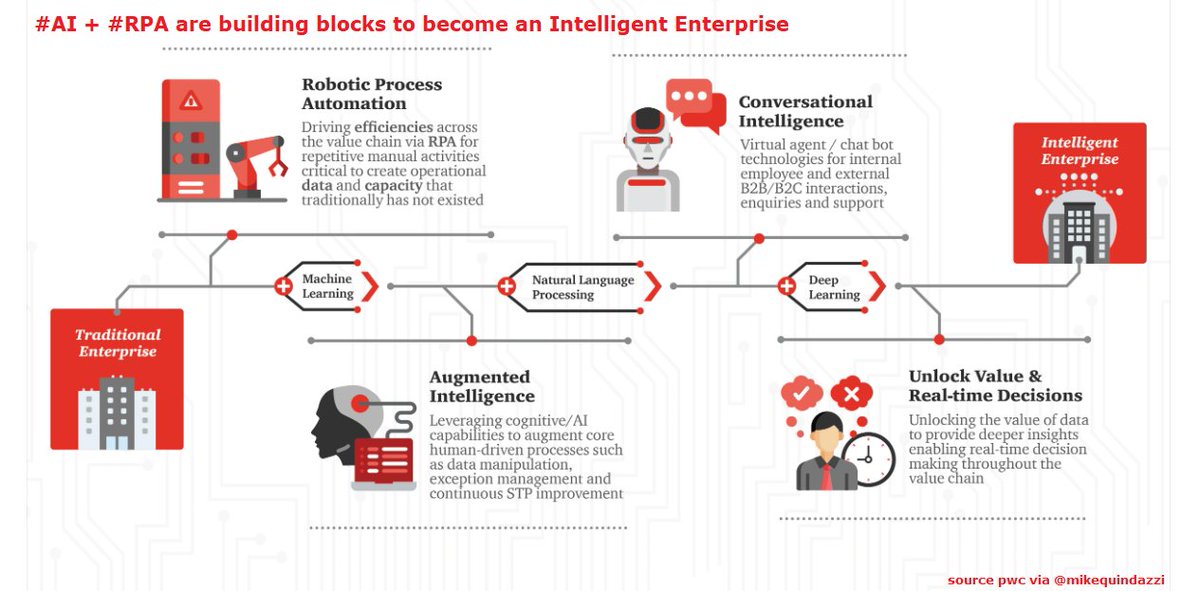 #AI + #RPA are building blocks to become an Intelligent Enterprise

Robotic Process Automation

Driving efficiencies across the value chain via RPA for repetitive manual activities critical to create operational data and capacity that traditionally has not existed

Conversational Intelligence

Virtual agent / chat bot technologies for internal employee and external B2B/B2C interactions, enquiries and support

Intelligent Enterprise

Traditional Enterprise

Machine Learning

Natural Language Processing

Deep Learning

Augmented Intelligence

Leveraging cognitive/AI capabilities to augment core human-driven processes such as data manipulation, exception management and continuous STP improvement

Unlock Value & Real-time Decisions

Unlocking the value of data to provide deeper insights enabling real-time decision making throughout the value chain

source pwc via @mikequindazzi